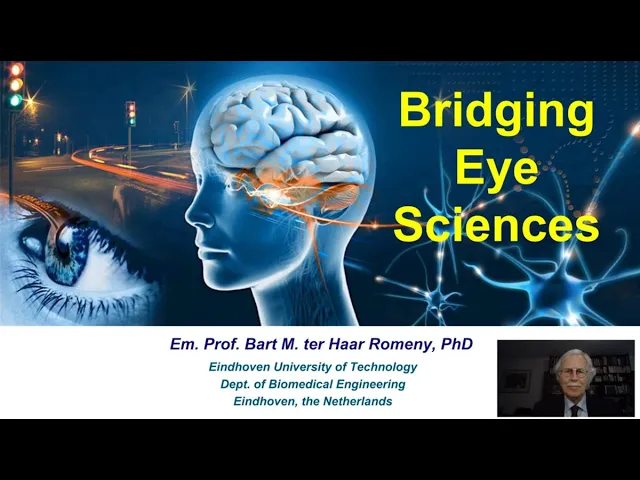 Bridging Eye Sciences

Em. Prof. Bart M. ter Haar Romeny, PhD

Eindhoven University of Technology
Dept. of Biomedical Engineering
Eindhoven, the Netherlands